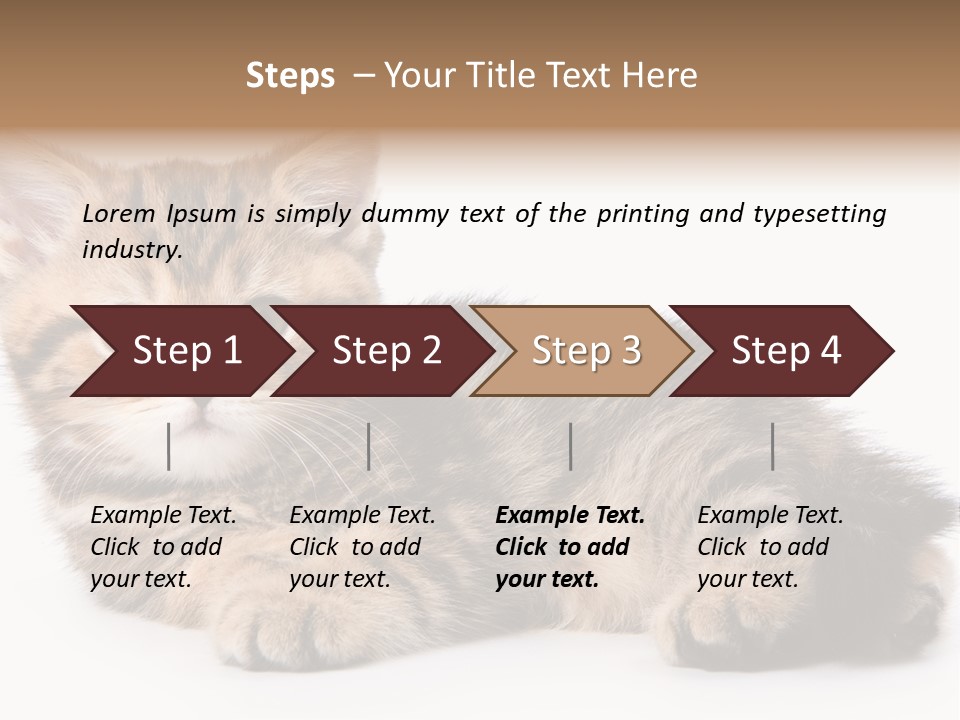 Steps – Your Title Text Here

Lorem Ipsum is simply dummy text of the printing and typesetting industry.

Step 1

Step 2

Step 3

Step 4

Example Text. Click to add your text.

Example Text. Click to add your text.

Example Text. Click to add your text.

Example Text. Click to add your text.